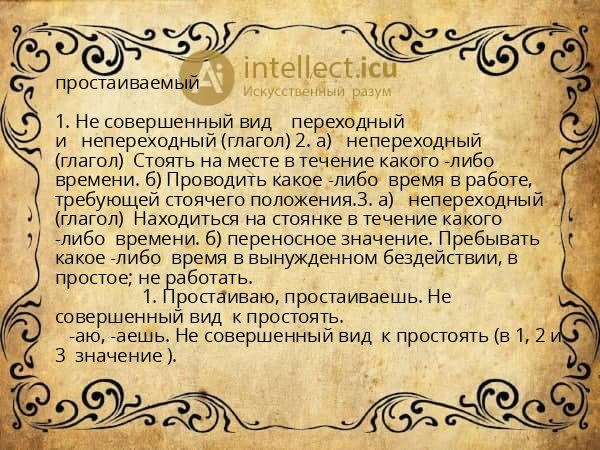 intellect.icu
Искусственный разум

простаиваемый

1. Не совершенный вид переходный и непереходный (глагол) 2. а) непереходный (глагол) Стоять на месте в течение какого -либо времени. б) Проводить какое -либо время в работе, требующей стоячего положения.3. а) непереходный (глагол) Находиться на стоянке в течение какого -либо времени. б) переносное значение. Пребывать какое -либо время в вынужденном бездействии, в простое; не работать.

1. Простаиваю, простаиваешь. Не совершенный вид к простоять.

-аю, -аешь. Не совершенный вид к простоять (в 1, 2 и 3 значение ).